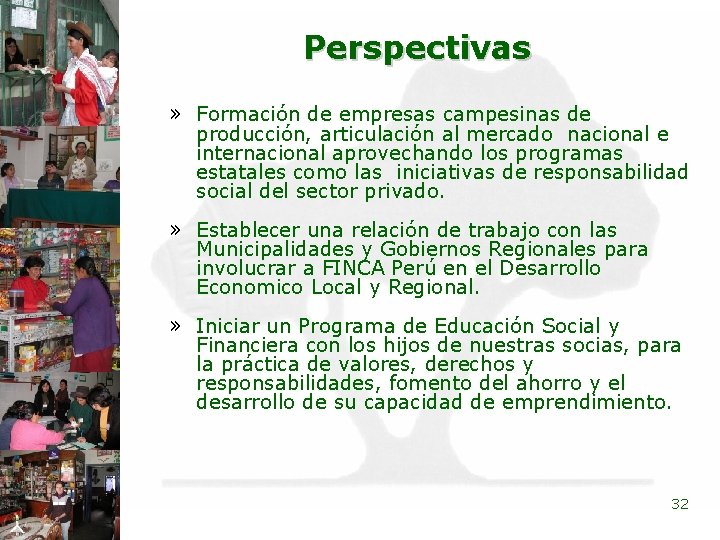 Perspectivas

» Formación de empresas campesinas de producción, articulación al mercado nacional e internacional aprovechando los programas estatales como las iniciativas de responsabilidad social del sector privado.

» Establecer una relación de trabajo con las Municipalidades y Gobiernos Regionales para involucrar a FINCA Perú en el Desarrollo Economico Local y Regional.

» Iniciar un Programa de Educación Social y Financiera con los hijos de nuestras socias, para la práctica de valores, derechos y responsabilidades, fomento del ahorro y el desarrollo de su capacidad de emprendimiento.

32